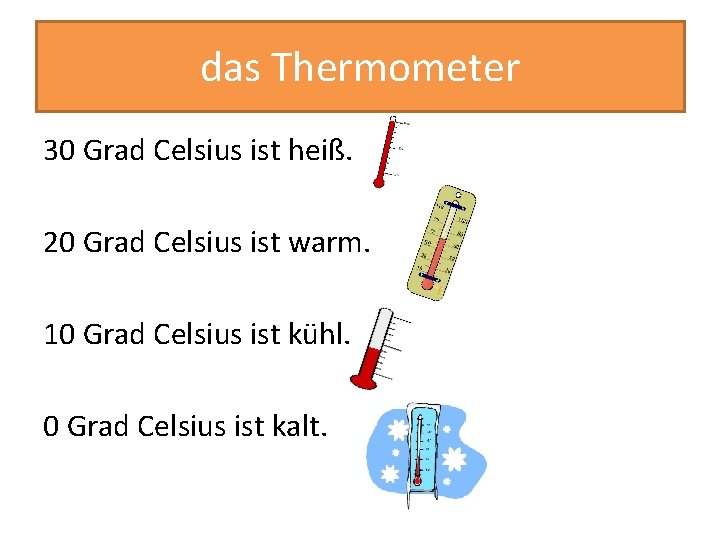 das Thermometer

30 Grad Celsius ist heiß.

20 Grad Celsius ist warm.

10 Grad Celsius ist kühl.

0 Grad Celsius ist kalt.